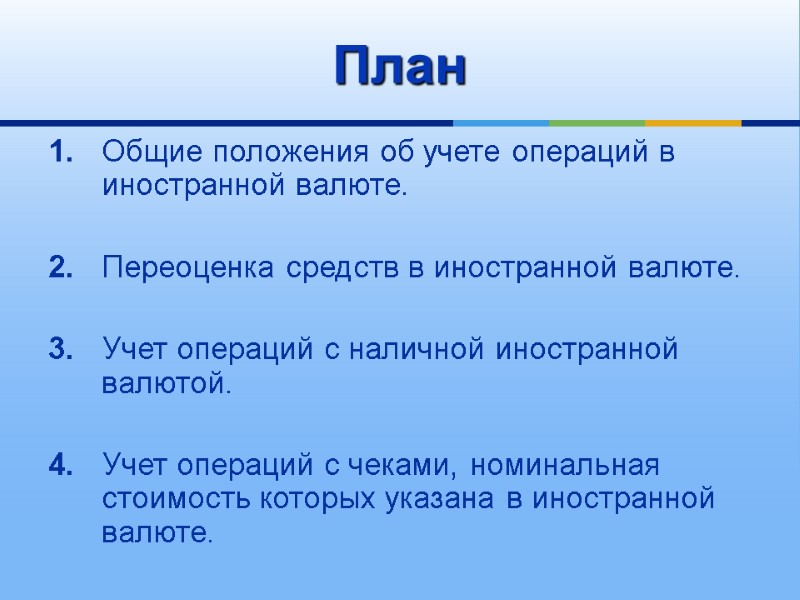 План

1. Общие положения об учете операций в иностранной валюте.

2. Переоценка средств в иностранной валюте.

3. Учет операций с наличной иностранной валютой.

4. Учет операций с чеками, номинальная стоимость которых указана в иностранной валюте.